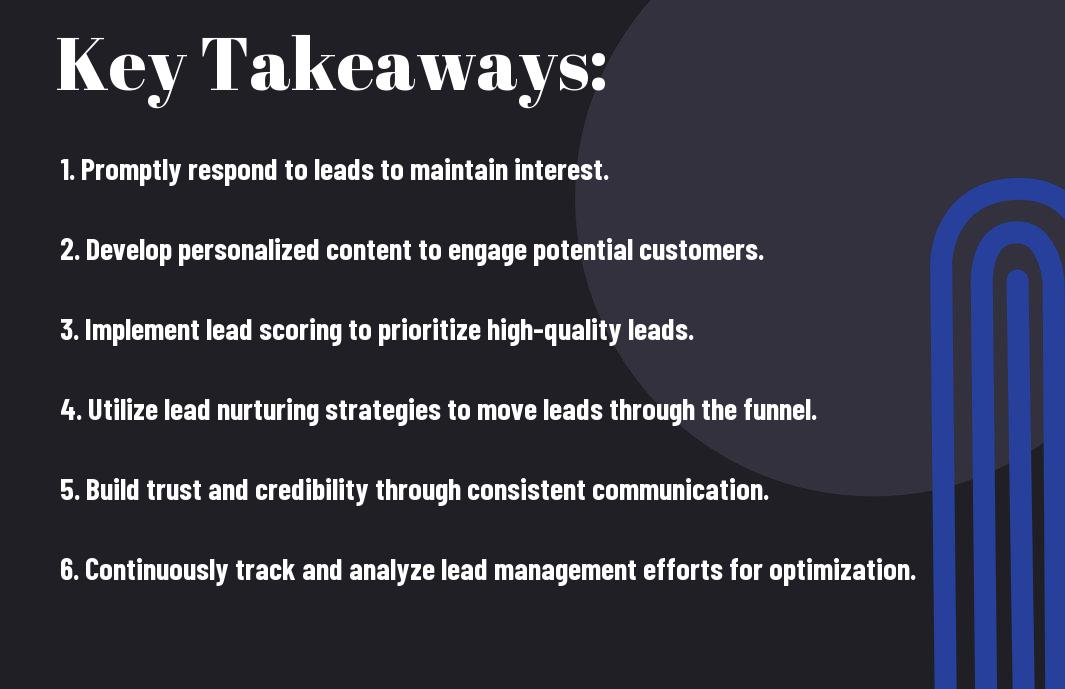 Key Takeaways:

1. Promptly respond to leads to maintain interest.

2. Develop personalized content to engage potential customers.

3. Implement lead scoring to prioritize high-quality leads.

4. Utilize lead nurturing strategies to move leads through the funnel.

5. Build trust and credibility through consistent communication.

6. Continuously track and analyze lead management efforts for optimization.